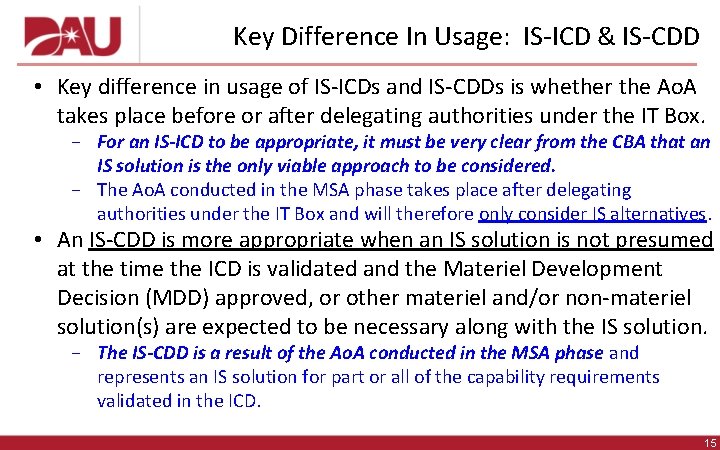 DAU

Key Difference In Usage: IS-ICD & IS-CDD

• Key difference in usage of IS-ICDs and IS-CDDs is whether the AoA takes place before or after delegating authorities under the IT Box.
– For an IS-ICD to be appropriate, it must be very clear from the CBA that an IS solution is the only viable approach to be considered.
– The AoA conducted in the MSA phase takes place after delegating authorities under the IT Box and will therefore only consider IS alternatives.
• An IS-CDD is more appropriate when an IS solution is not presumed at the time the ICD is validated and the Materiel Development Decision (MDD) approved, or other materiel and/or non-materiel solution(s) are expected to be necessary along with the IS solution.
– The IS-CDD is a result of the AoA conducted in the MSA phase and represents an IS solution for part or all of the capability requirements validated in the ICD.

15